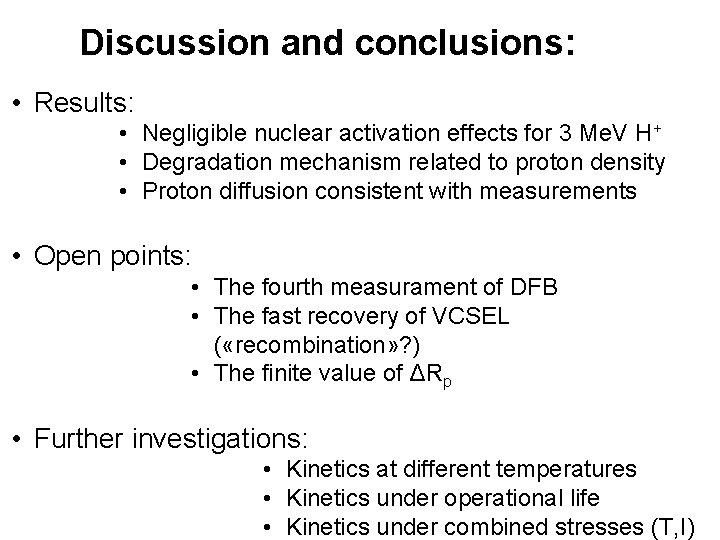 Discussion and conclusions:

• Results:
• Negligible nuclear activation effects for 3 MeV $H^+$
• Degradation mechanism related to proton density
• Proton diffusion consistent with measurements

• Open points:
• The fourth measurement of DFB
• The fast recovery of VCSEL («recombination»?)
• The finite value of $\Delta R_p$

• Further investigations:
• Kinetics at different temperatures
• Kinetics under operational life
• Kinetics under combined stresses (T,I)